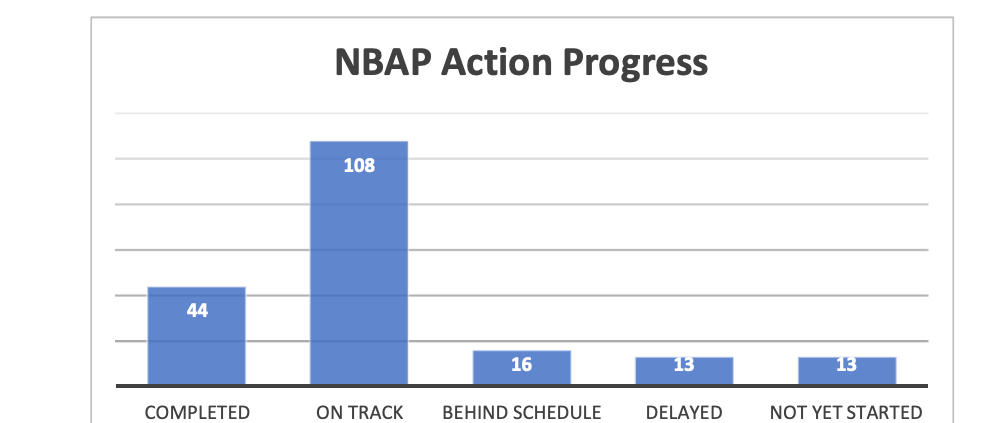 NBAP Action Progress

44
108
16
13
13

COMPLETED
ON TRACK
BEHIND SCHEDULE
DELAYED
NOT YET STARTED